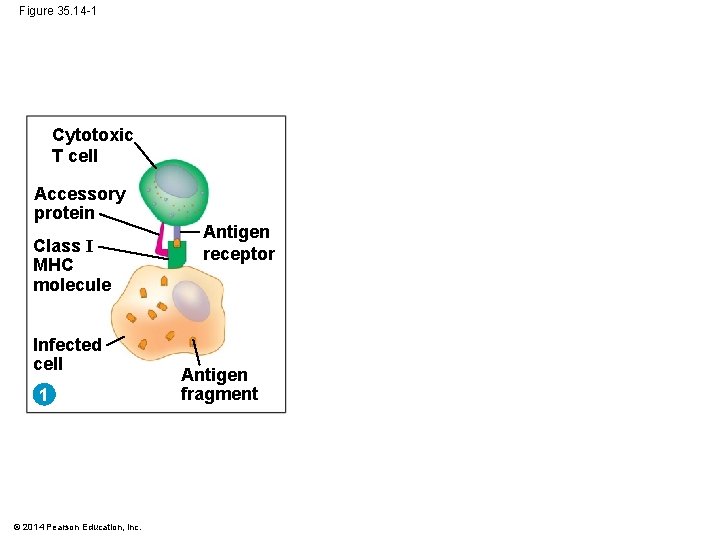 Figure 35.14-1

Cytotoxic T cell

Accessory protein

Antigen receptor

Class I MHC molecule

Infected cell

Antigen fragment

1

© 2014 Pearson Education, Inc.